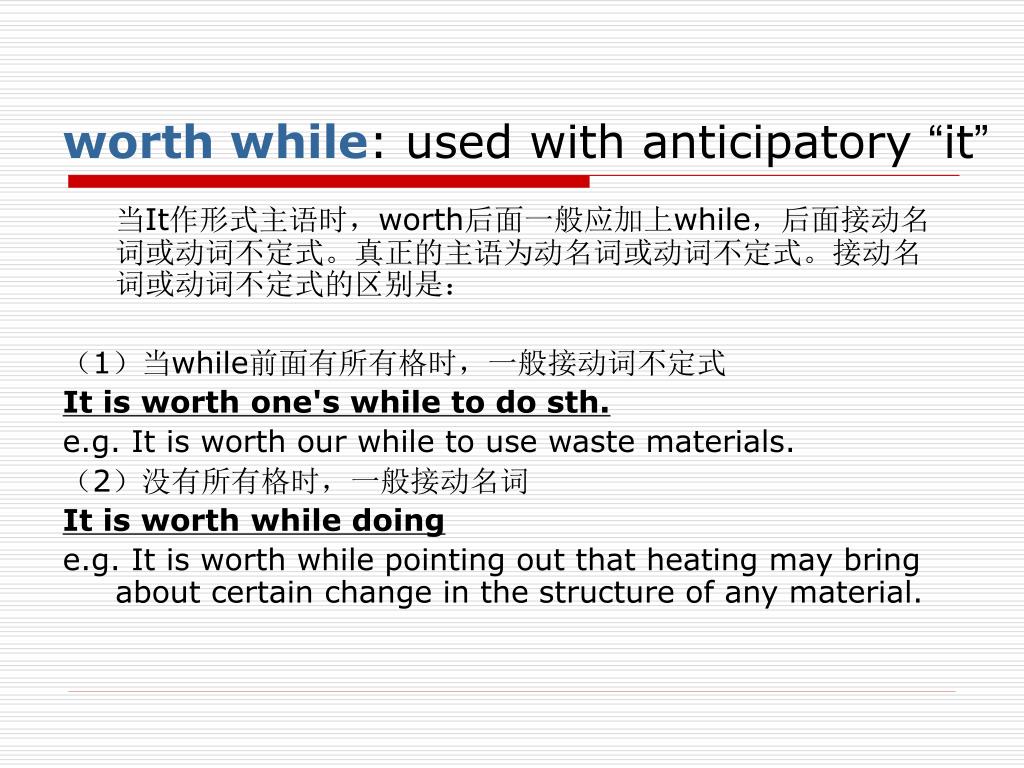 worth while: used with anticipatory “it”

当It作形式主语时，worth后面一般应加上while，后面接动名词或动词不定式。真正的主语为动名词或动词不定式。接动名词或动词不定式的区别是：

（1）当while前面有所有格时，一般接动词不定式
It is worth one's while to do sth.
e.g. It is worth our while to use waste materials.
（2）没有所有格时，一般接动名词
It is worth while doing
e.g. It is worth while pointing out that heating may bring about certain change in the structure of any material.